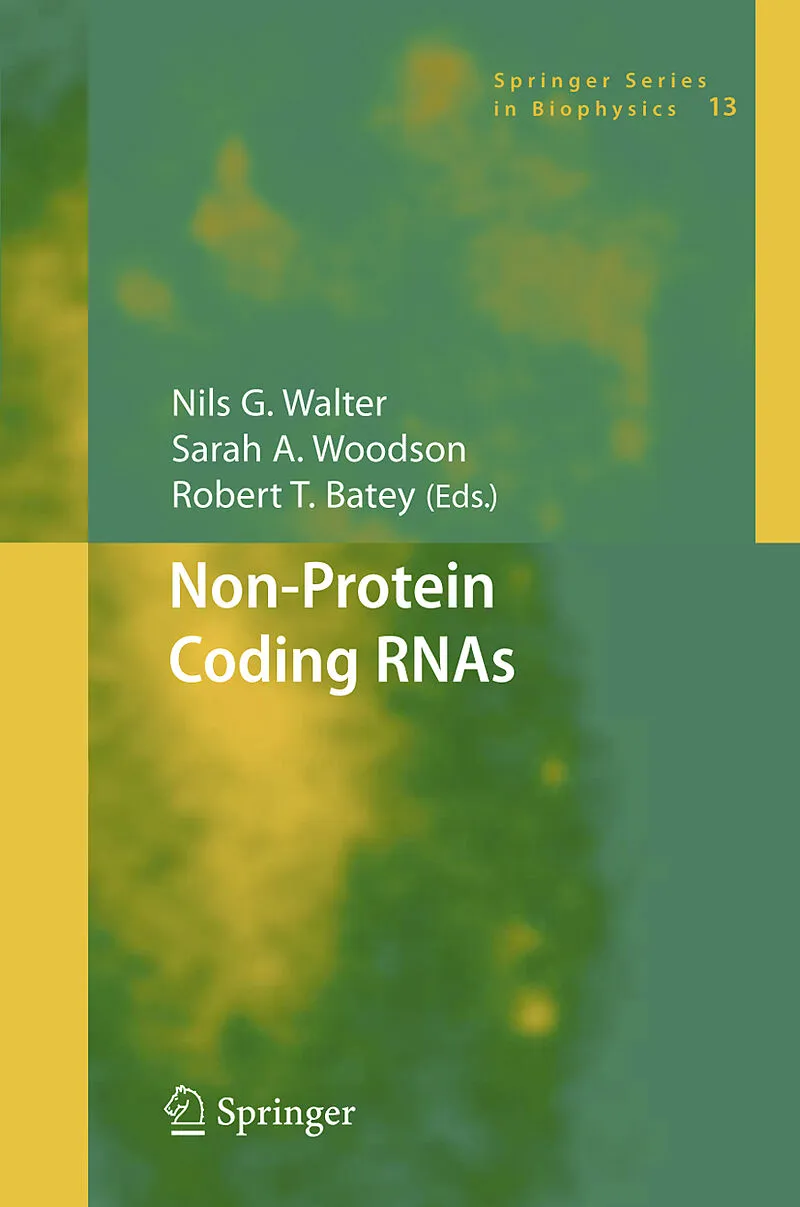 Springer Series in Biophysics 13

Nils G. Walter
Sarah A. Woodson
Robert T. Batey (Eds.)

Non-Protein Coding RNAs

Springer